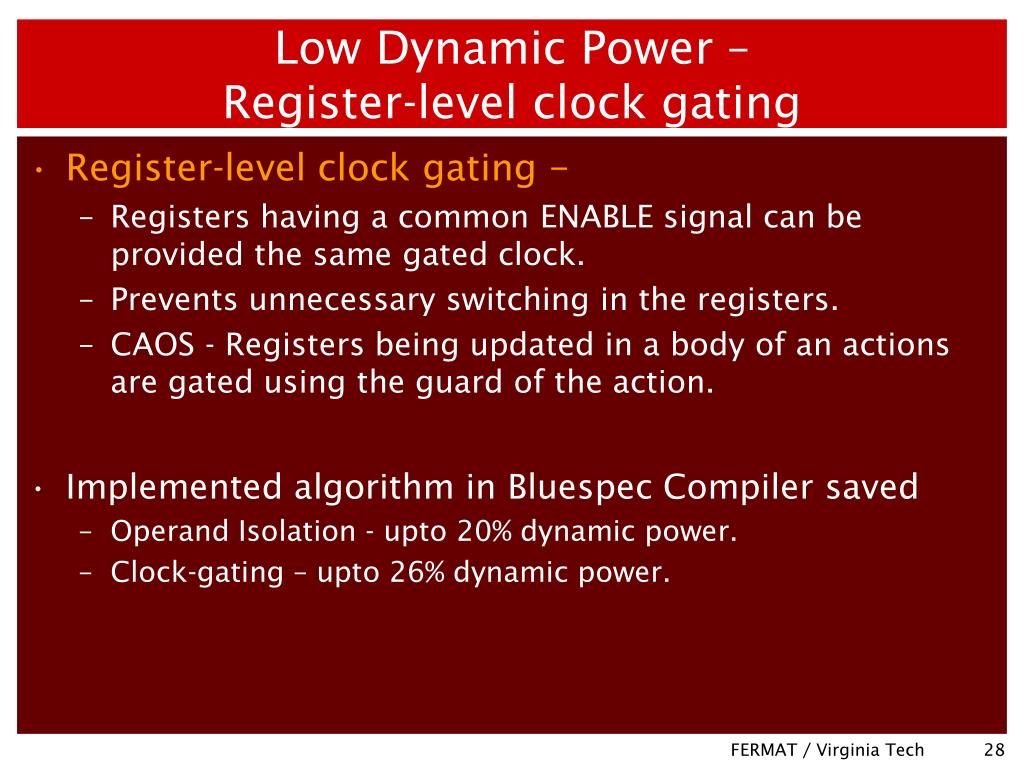 Low Dynamic Power –
Register-level clock gating

• Register-level clock gating –
  – Registers having a common ENABLE signal can be provided the same gated clock.
  – Prevents unnecessary switching in the registers.
  – CAOS - Registers being updated in a body of an actions are gated using the guard of the action.

• Implemented algorithm in Bluespec Compiler saved
  – Operand Isolation - upto 20% dynamic power.
  – Clock-gating – upto 26% dynamic power.

FERMAT / Virginia Tech 28